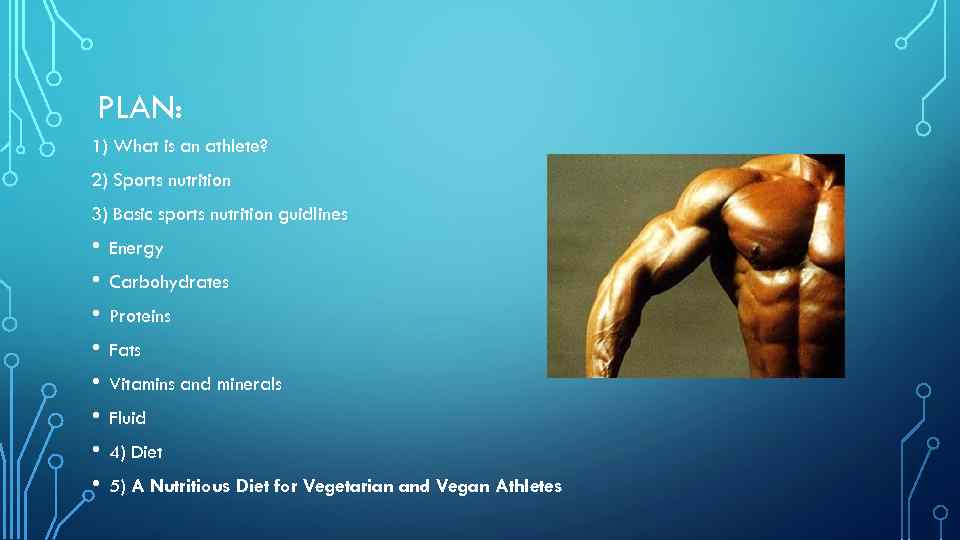 PLAN:

1) What is an athlete?

2) Sports nutrition

3) Basic sports nutrition guidlines

• Energy
• Carbohydrates
• Proteins
• Fats
• Vitamins and minerals
• Fluid
• 4) Diet
• 5) A Nutritious Diet for Vegetarian and Vegan Athletes